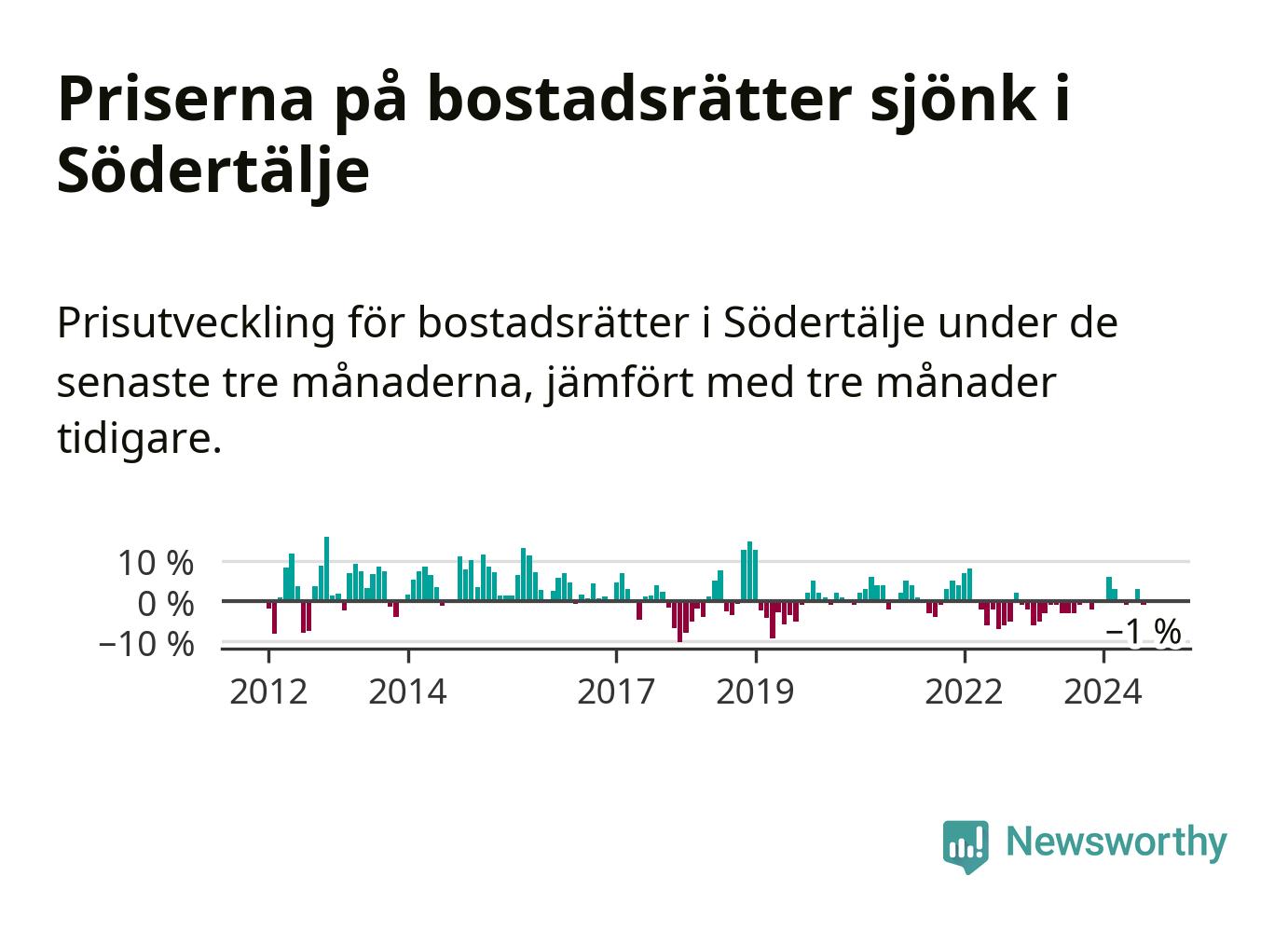 Priserna på bostadsrätter sjönk i Södertälje

Prisutveckling för bostadsrätter i Södertälje under de senaste tre månaderna, jämfört med tre månader tidigare.

10 %
0 %
−10 %
−1 %
2012
2014
2017
2019
2022
2024

Newsworthy